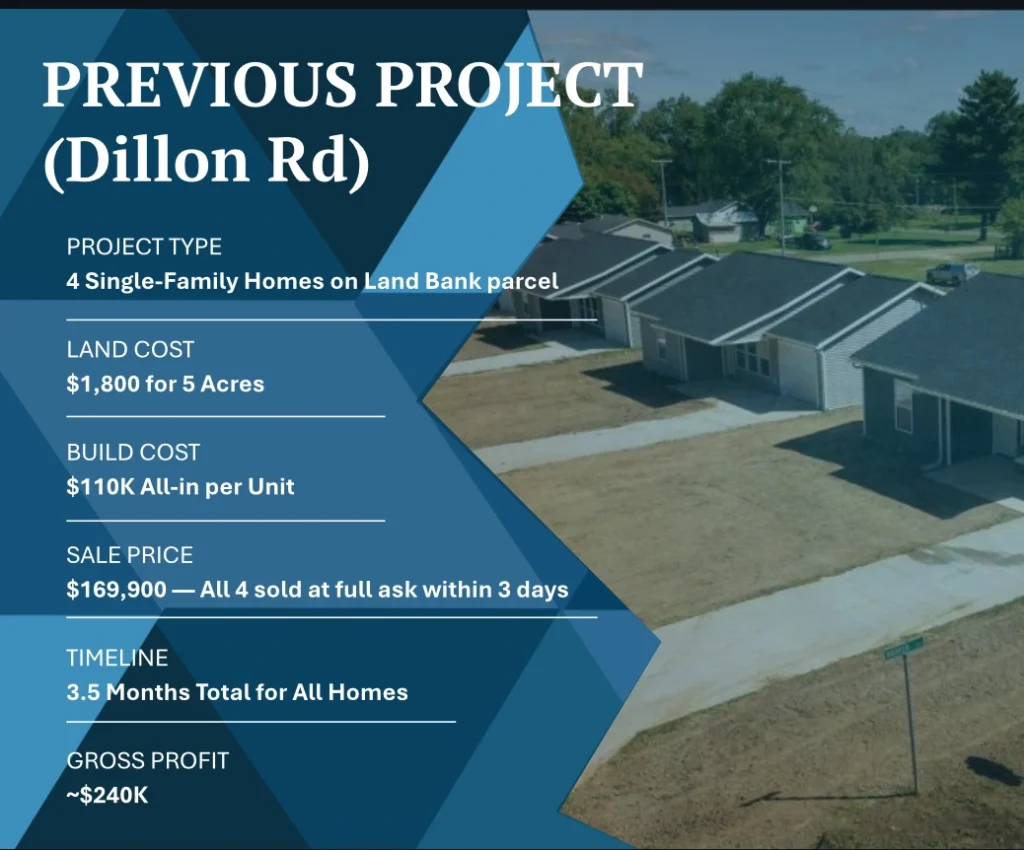 PREVIOUS PROJECT (Dillon Rd)

PROJECT TYPE
4 Single-Family Homes on Land Bank parcel

LAND COST
$1,800 for 5 Acres

BUILD COST
$110K All-in per Unit

SALE PRICE
$169,900 — All 4 sold at full ask within 3 days

TIMELINE
3.5 Months Total for All Homes

GROSS PROFIT
~$240K